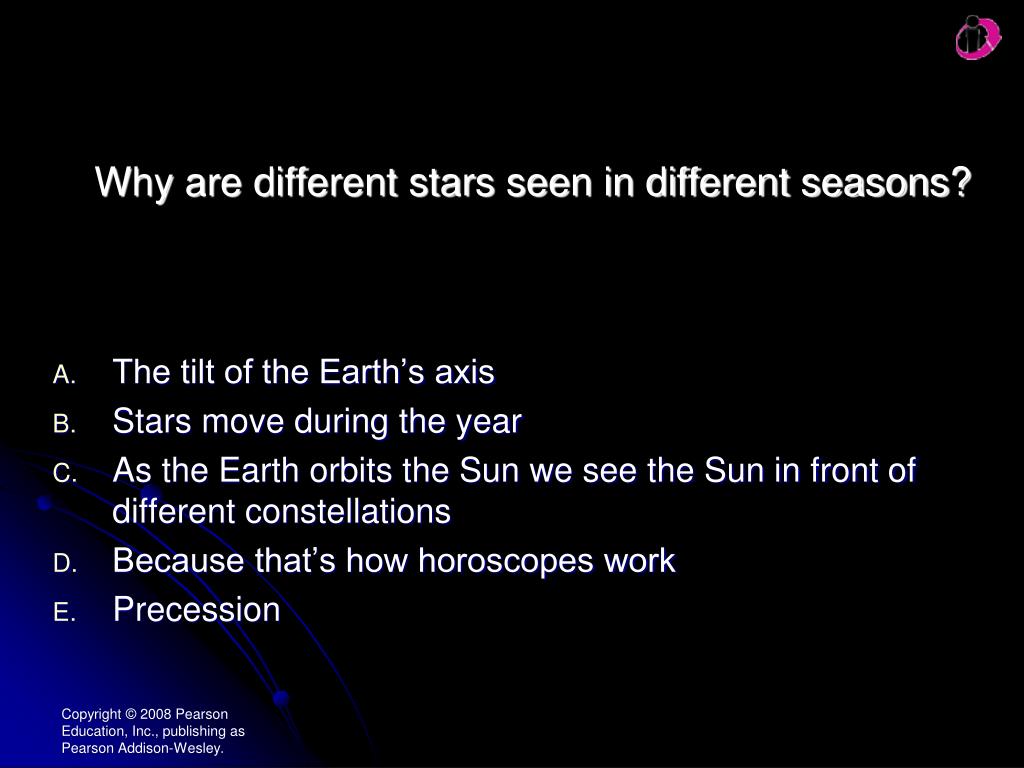 Why are different stars seen in different seasons?

A. The tilt of the Earth’s axis
B. Stars move during the year
C. As the Earth orbits the Sun we see the Sun in front of different constellations
D. Because that’s how horoscopes work
E. Precession

Copyright © 2008 Pearson Education, Inc., publishing as Pearson Addison-Wesley.